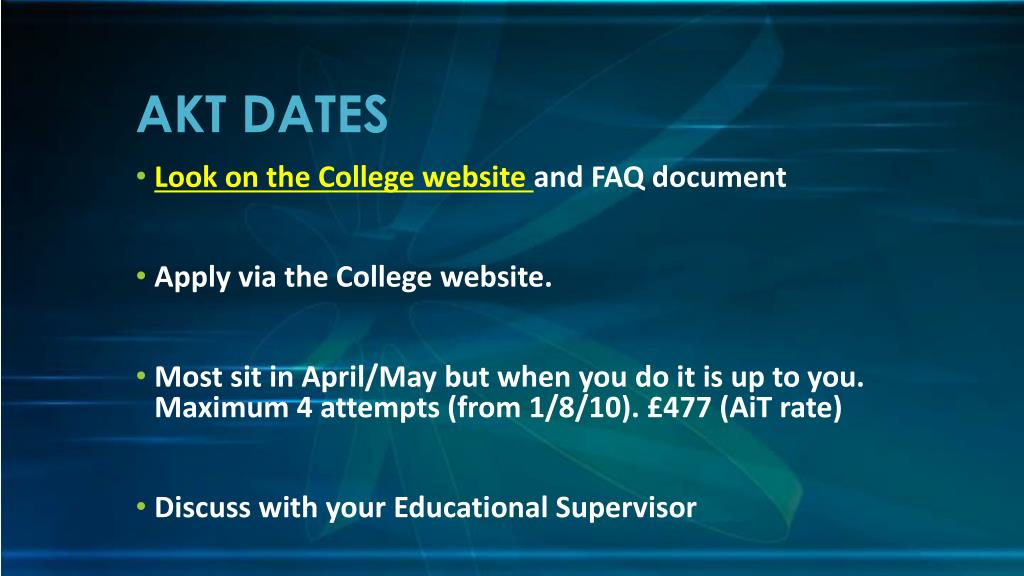 AKT DATES

• Look on the College website and FAQ document

• Apply via the College website.

• Most sit in April/May but when you do it is up to you. Maximum 4 attempts (from 1/8/10). £477 (AiT rate)

• Discuss with your Educational Supervisor